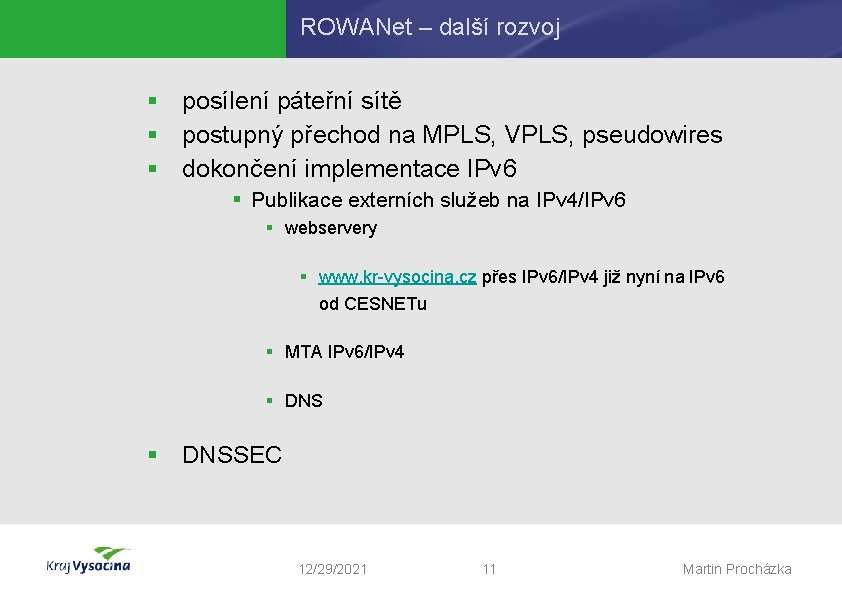 ROWANet – další rozvoj

- posílení páteřní sítě
- postupný přechod na MPLS, VPLS, pseudowires
- dokončení implementace IPv6
  - Publikace externích služeb na IPv4/IPv6
    - webservery
      - www.kr-vysocina.cz přes IPv6/IPv4 již nyní na IPv6 od CESNETu
    - MTA IPv6/IPv4
    - DNS
- DNSSEC

Kraj Vysočina

12/29/2021

11

Martin Procházka